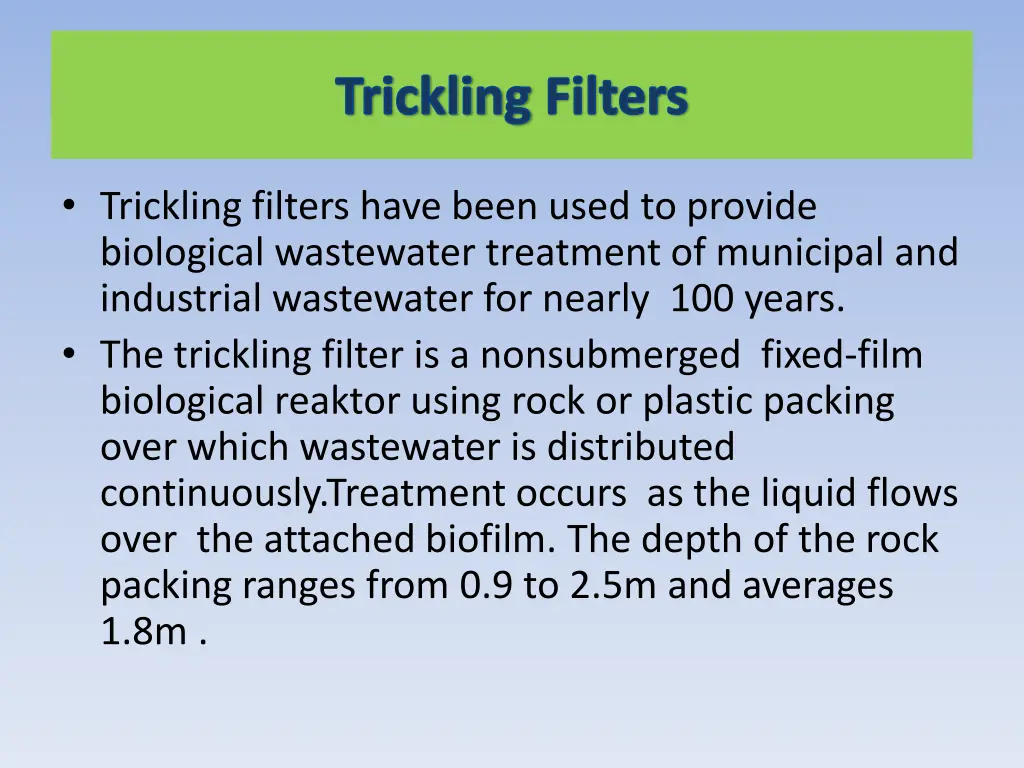 Trickling Filters

• Trickling filters have been used to provide biological wastewater treatment of municipal and industrial wastewater for nearly 100 years.
• The trickling filter is a nonsubmerged fixed-film biological reaktor using rock or plastic packing over which wastewater is distributed continuously.Treatment occurs as the liquid flows over the attached biofilm. The depth of the rock packing ranges from 0.9 to 2.5m and averages 1.8m .